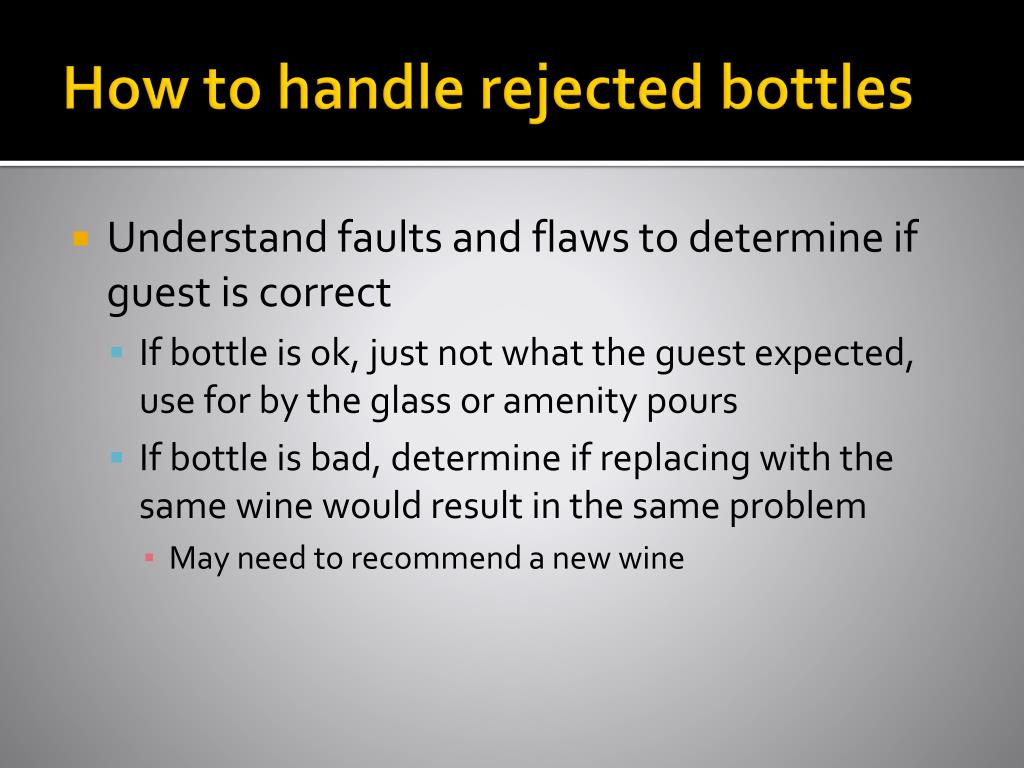 How to handle rejected bottles

Understand faults and flaws to determine if guest is correct

If bottle is ok, just not what the guest expected, use for by the glass or amenity pours

If bottle is bad, determine if replacing with the same wine would result in the same problem

May need to recommend a new wine